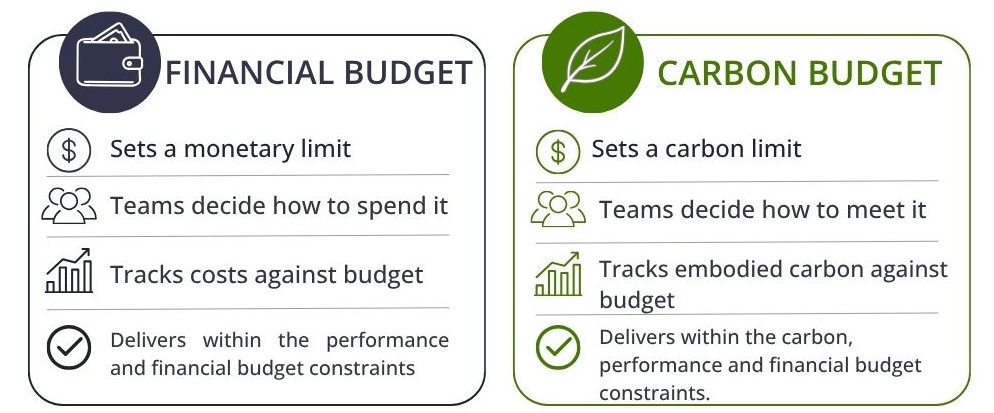 FINANCIAL BUDGET

Sets a monetary limit

Teams decide how to spend it

Tracks costs against budget

Delivers within the performance and financial budget constraints

CARBON BUDGET

Sets a carbon limit

Teams decide how to meet it

Tracks embodied carbon against budget

Delivers within the carbon, performance and financial budget constraints.